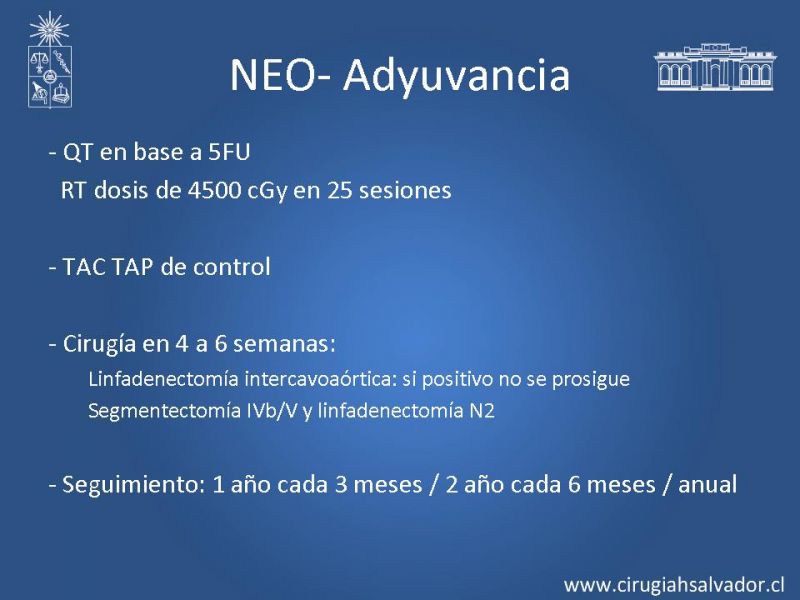 NEO- Adyuvancia

- QT en base a 5FU
RT dosis de 4500 cGy en 25 sesiones

- TAC TAP de control

- Cirugía en 4 a 6 semanas:
Linfadenectomía intercavoaórtica: si positivo no se prosigue
Segmentectomía IVb/V y linfadenectomía N2

- Seguimiento: 1 año cada 3 meses / 2 año cada 6 meses / anual

www.cirugiahsalvador.cl